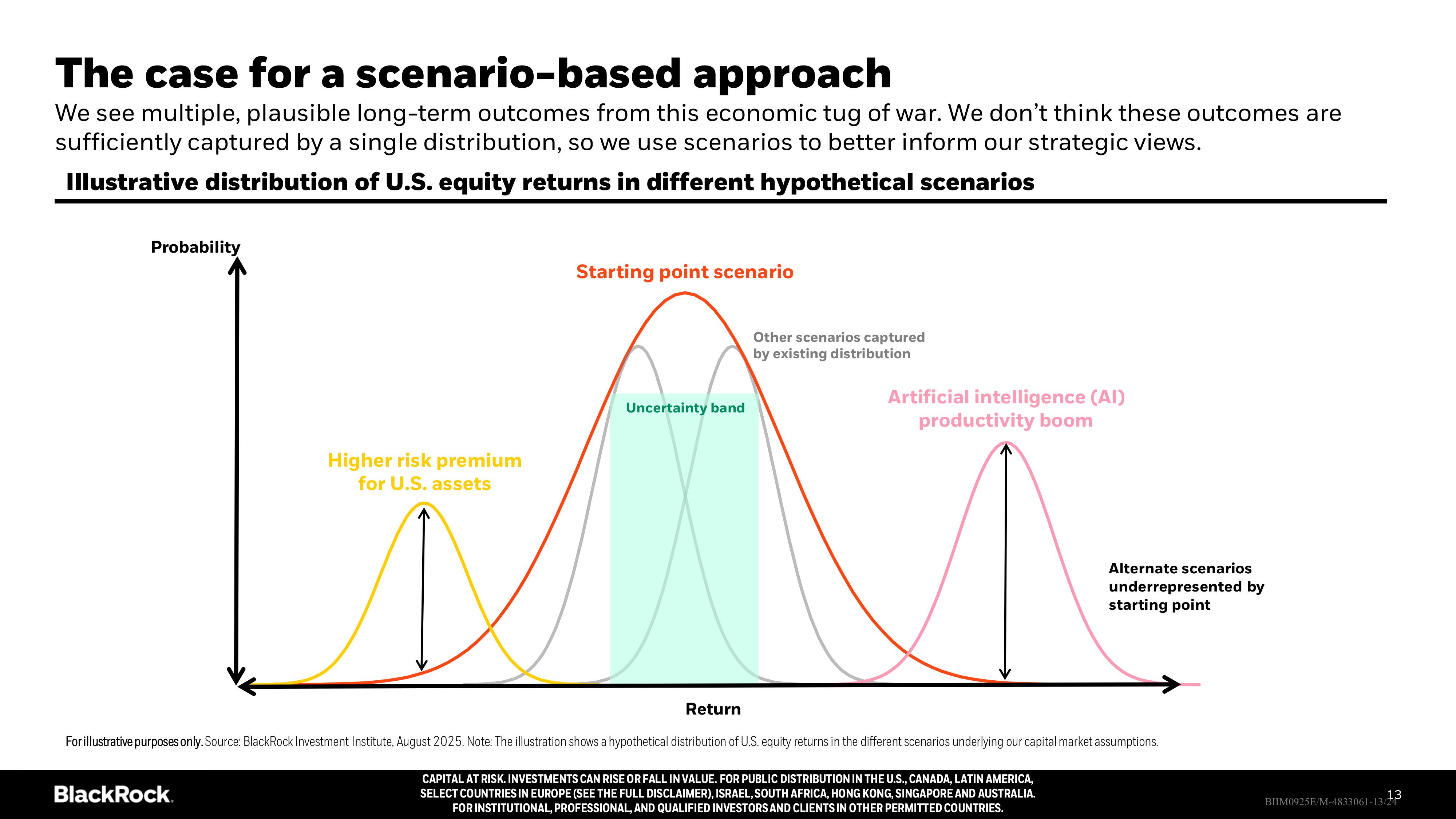 The case for a scenario-based approach

We see multiple, plausible long-term outcomes from this economic tug of war. We don't think these outcomes are sufficiently captured by a single distribution, so we use scenarios to better inform our strategic views.

Illustrative distribution of U.S. equity returns in different hypothetical scenarios

Probability

Starting point scenario

Other scenarios captured by existing distribution

Uncertainty band

Artificial intelligence (AI) productivity boom

Higher risk premium for U.S. assets

Alternate scenarios underrepresented by starting point

Return

For illustrative purposes only. Source: BlackRock Investment Institute, August 2025. Note: The illustration shows a hypothetical distribution of U.S. equity returns in the different scenarios underlying our capital market assumptions.

BlackRock.

CAPITAL AT RISK. INVESTMENTS CAN RISE OR FALL IN VALUE. FOR PUBLIC DISTRIBUTION IN THE U.S., CANADA, LATIN AMERICA, SELECT COUNTRIES IN EUROPE (SEE THE FULL DISCLAIMER), ISRAEL, SOUTH AFRICA, HONG KONG, SINGAPORE AND AUSTRALIA. FOR INSTITUTIONAL, PROFESSIONAL, AND QUALIFIED INVESTORS AND CLIENTS IN OTHER PERMITTED COUNTRIES.

13

BIIM0925E/M-4833061-13/24